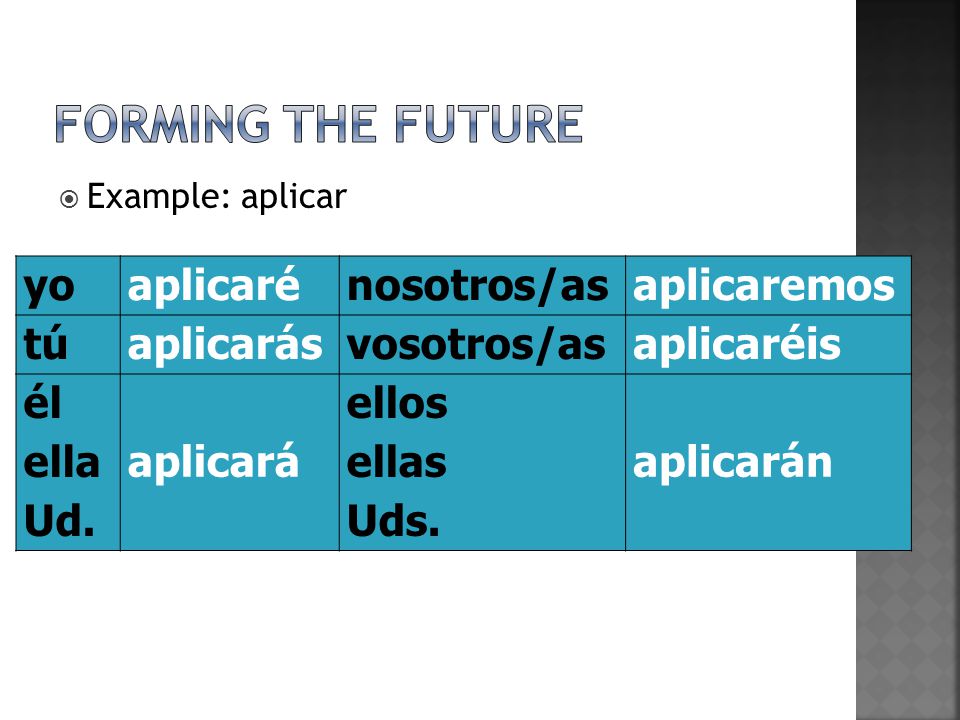 FORMING THE FUTURE

Example: aplicar

| yo | aplicaré | nosotros/as | aplicaremos |
|---|---|---|---|
| tú | aplicarás | vosotros/as | aplicaréis |
| él ella Ud. | aplicará | ellos ellas Uds. | aplicarán |